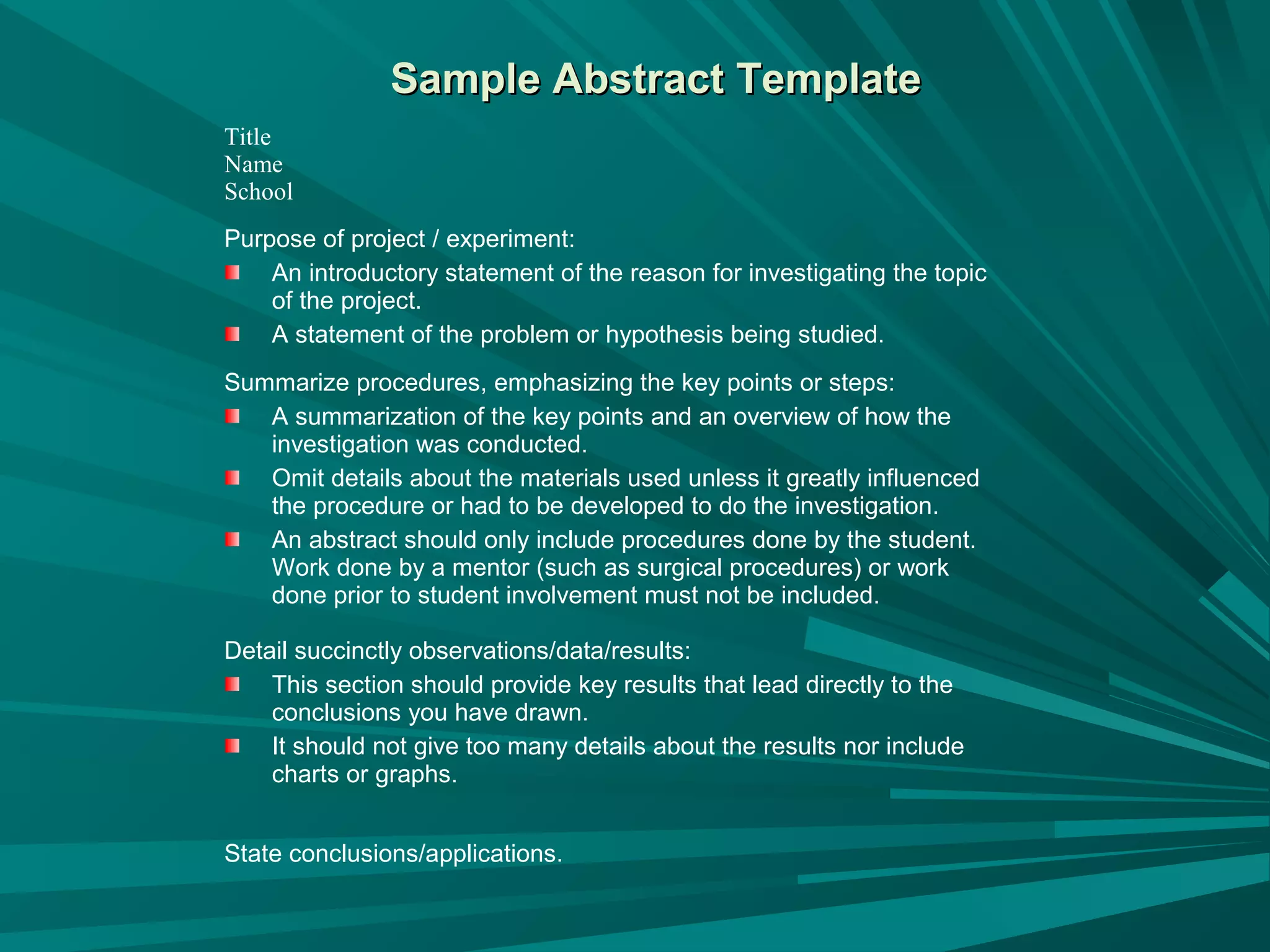 Sample Abstract Template

Title
Name
School

Purpose of project / experiment:

- An introductory statement of the reason for investigating the topic of the project.
- A statement of the problem or hypothesis being studied.

Summarize procedures, emphasizing the key points or steps:

- A summarization of the key points and an overview of how the investigation was conducted.
- Omit details about the materials used unless it greatly influenced the procedure or had to be developed to do the investigation.
- An abstract should only include procedures done by the student. Work done by a mentor (such as surgical procedures) or work done prior to student involvement must not be included.

Detail succinctly observations/data/results:

- This section should provide key results that lead directly to the conclusions you have drawn.
- It should not give too many details about the results nor include charts or graphs.

State conclusions/applications.